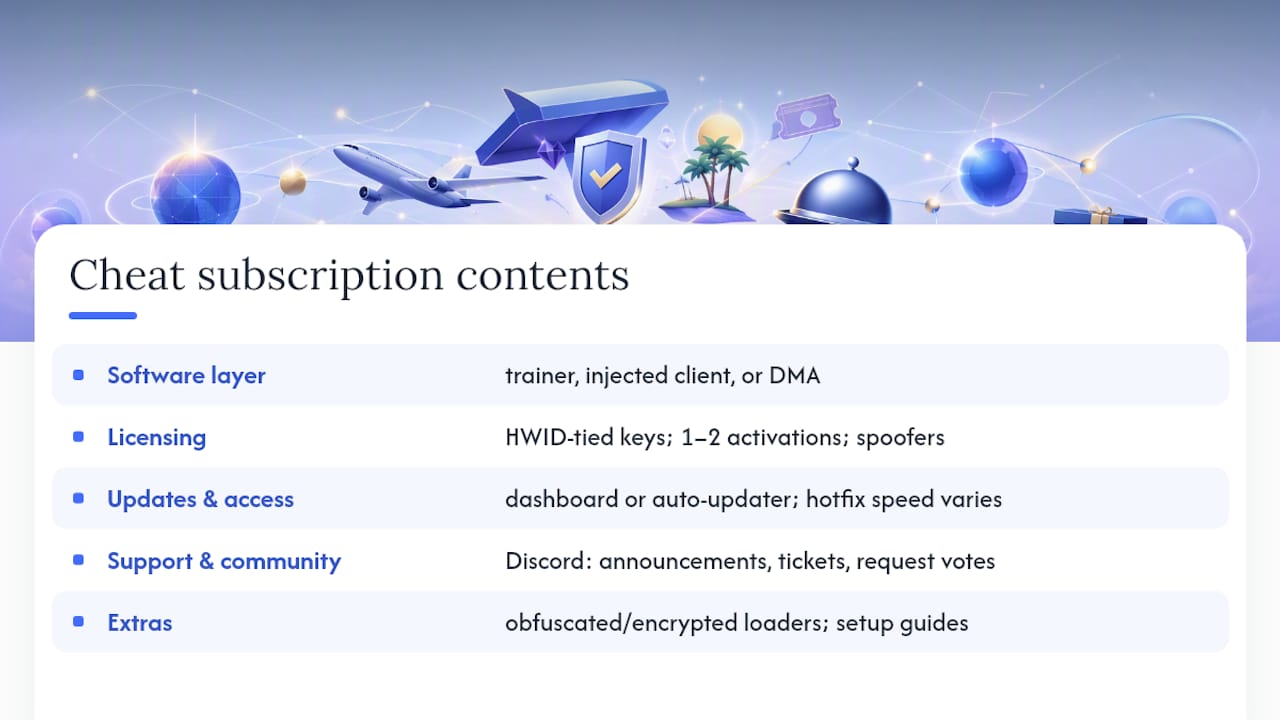 Cheat subscription contents

| | |
|---|---|
| Software layer | trainer, injected client, or DMA |
| Licensing | HWID-tied keys; 1–2 activations; spoofers |
| Updates & access | dashboard or auto-updater; hotfix speed varies |
| Support & community | Discord: announcements, tickets, request votes |
| Extras | obfuscated/encrypted loaders; setup guides |